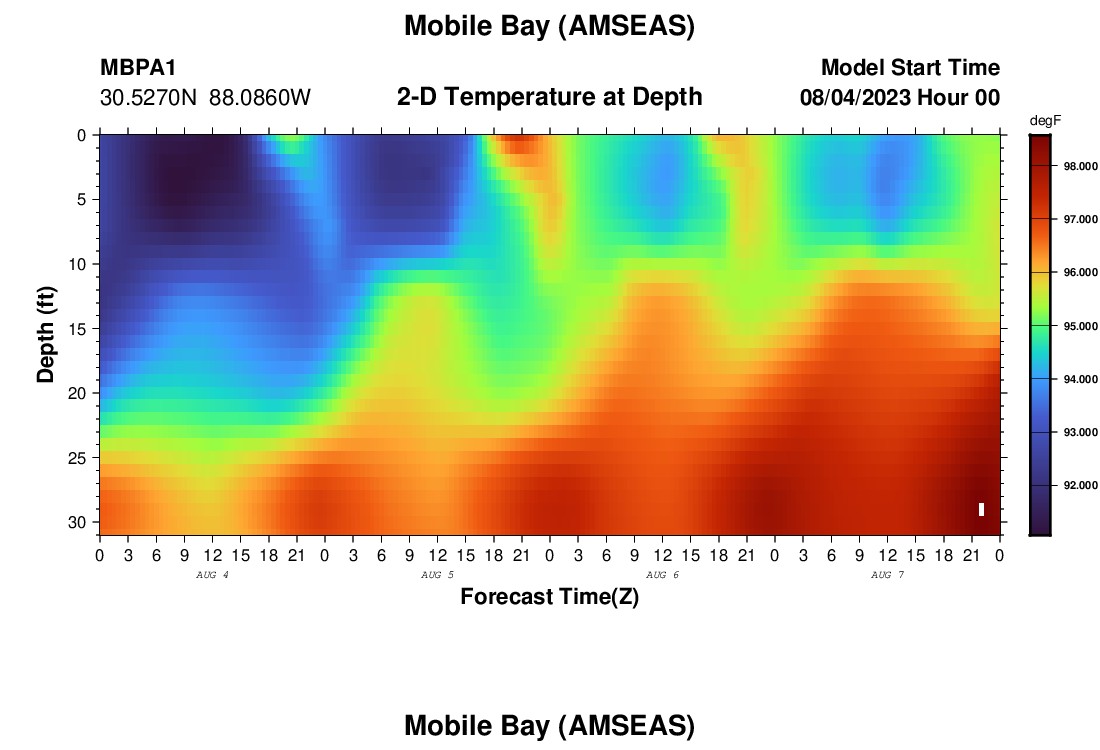 Mobile Bay (AMSEAS)

MBPA1
30.5270N 88.0860W

2-D Temperature at Depth

Model Start Time
08/04/2023 Hour 00

degF
98.000
97.000
96.000
95.000
94.000
93.000
92.000

Depth (ft)
0
5
10
15
20
25
30

0 3 6 9 12 15 18 21 0 3 6 9 12 15 18 21 0 3 6 9 12 15 18 21 0 3 6 9 12 15 18 21 0
AUG 4
AUG 5
AUG 6
AUG 7

Forecast Time(Z)

Mobile Bay (AMSEAS)